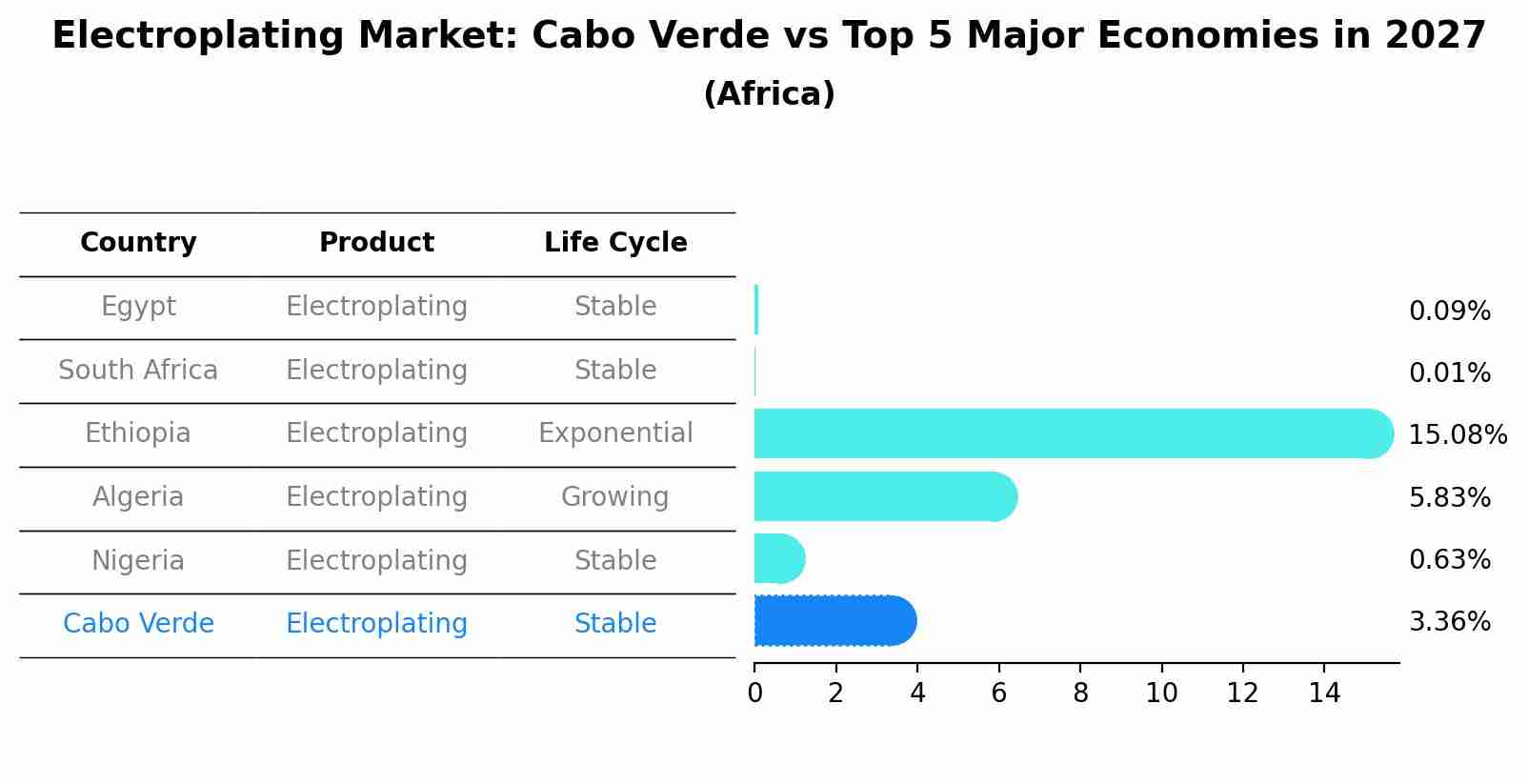 Electroplating Market: Cabo Verde vs Top 5 Major Economies in 2027
(Africa)

| Country | Product | Life Cycle |
|---|---|---|
| Egypt | Electroplating | Stable |
| South Africa | Electroplating | Stable |
| Ethiopia | Electroplating | Exponential |
| Algeria | Electroplating | Growing |
| Nigeria | Electroplating | Stable |
| Cabo Verde | Electroplating | Stable |

0.09%
0.01%
15.08%
5.83%
0.63%
3.36%

0 2 4 6 8 10 12 14